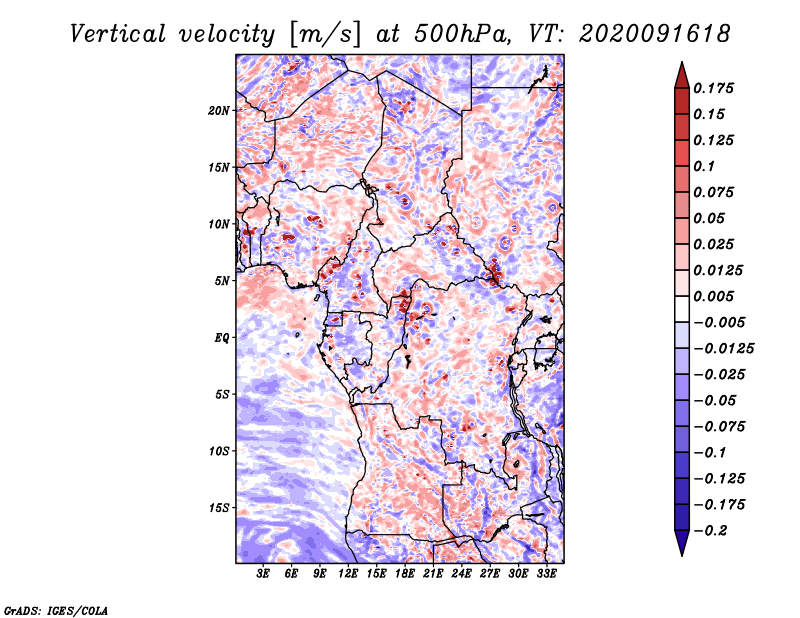 Vertical velocity [m/s] at 500hPa, VT: 2020091618

20N
15N
10N
5N
EQ
5S
10S
15S

3E 6E 9E 12E 15E 18E 21E 24E 27E 30E 33E

0.175
0.15
0.125
0.1
0.075
0.05
0.025
0.0125
0.005
−0.005
−0.0125
−0.025
−0.05
−0.075
−0.1
−0.125
−0.175
−0.2

GrADS: IGES/COLA